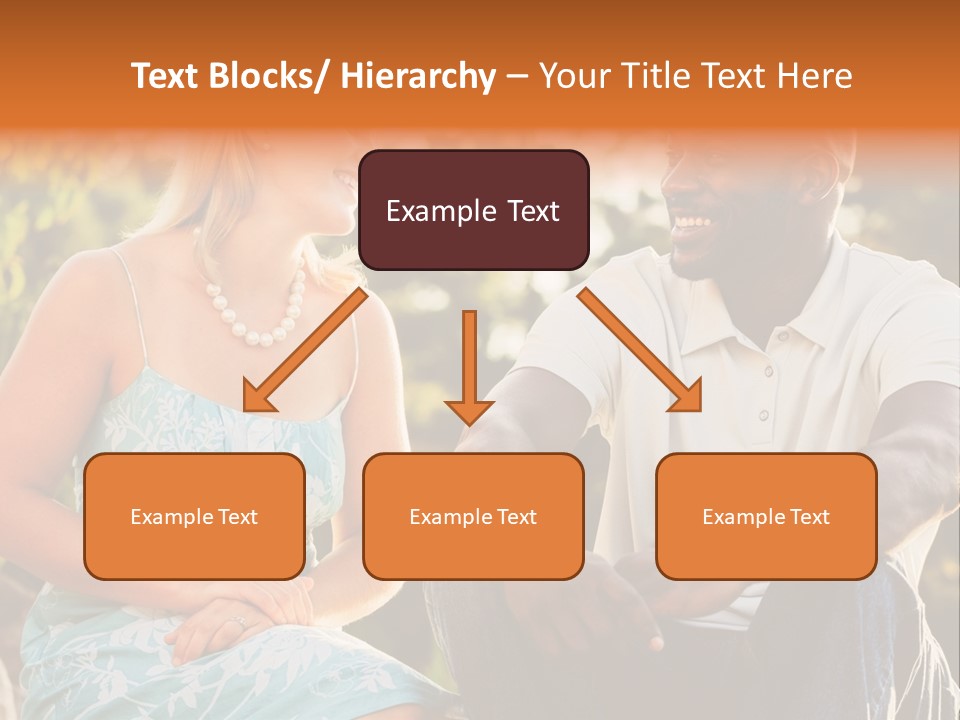 Text Blocks/ Hierarchy – Your Title Text Here

Example Text

Example Text

Example Text

Example Text